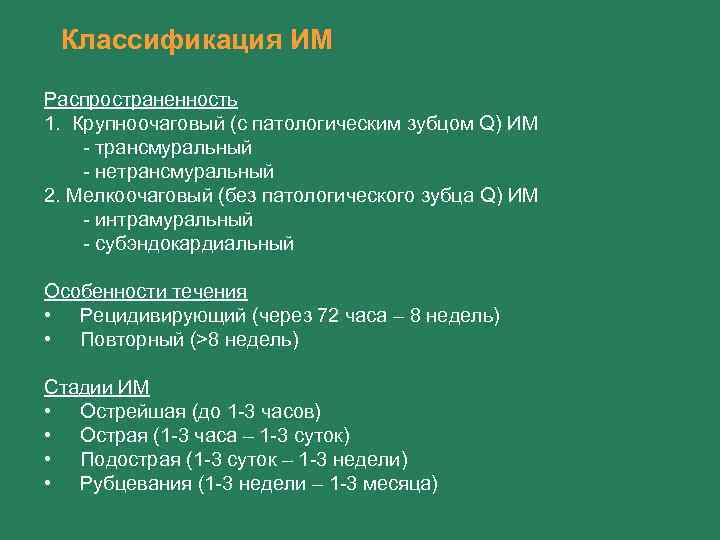 Классификация ИМ

Распространенность
1. Крупноочаговый (с патологическим зубцом Q) ИМ
- трансмуральный
- нетрансмуральный
2. Мелкоочаговый (без патологического зубца Q) ИМ
- интрамуральный
- субэндокардиальный

Особенности течения
• Рецидивирующий (через 72 часа – 8 недель)
• Повторный (>8 недель)

Стадии ИМ
• Острейшая (до 1-3 часов)
• Острая (1-3 часа – 1-3 суток)
• Подострая (1-3 суток – 1-3 недели)
• Рубцевания (1-3 недели – 1-3 месяца)